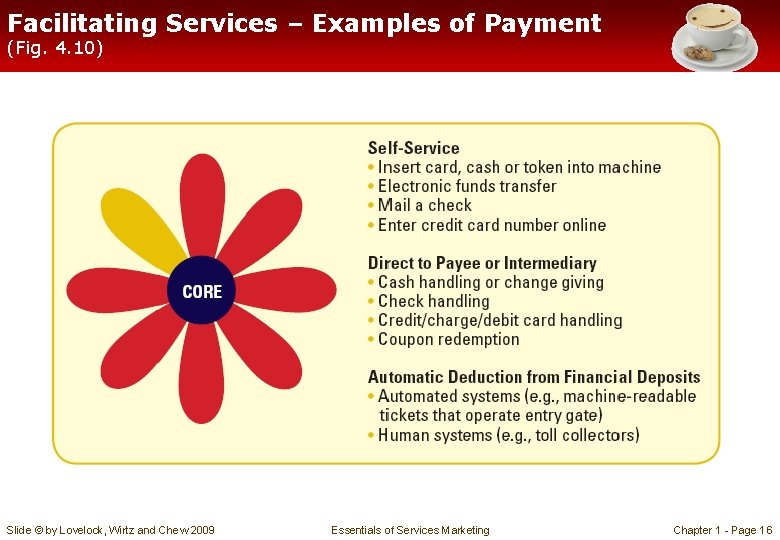 Facilitating Services – Examples of Payment
(Fig. 4.10)

CORE

Self-Service
• Insert card, cash or token into machine
• Electronic funds transfer
• Mail a check
• Enter credit card number online

Direct to Payee or Intermediary
• Cash handling or change giving
• Check handling
• Credit/charge/debit card handling
• Coupon redemption

Automatic Deduction from Financial Deposits
• Automated systems (e.g., machine-readable tickets that operate entry gate)
• Human systems (e.g., toll collectors)

Slide © by Lovelock, Wirtz and Chew 2009

Essentials of Services Marketing

Chapter 1 - Page 16